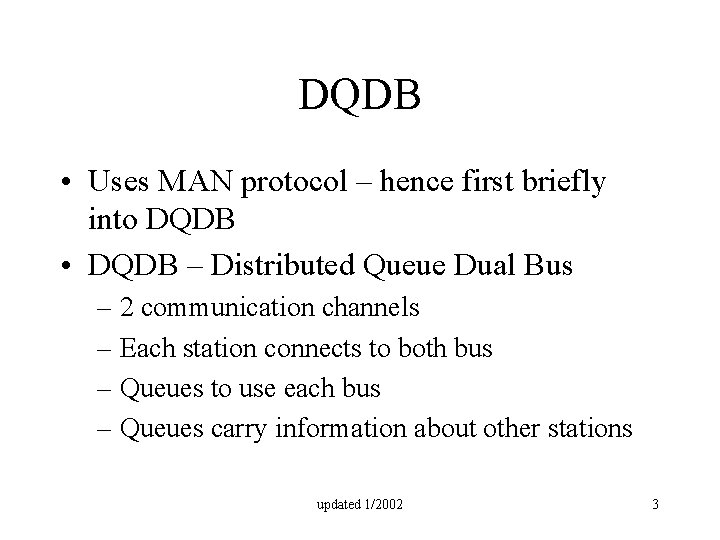 DQDB

• Uses MAN protocol – hence first briefly into DQDB
• DQDB – Distributed Queue Dual Bus
– 2 communication channels
– Each station connects to both bus
– Queues to use each bus
– Queues carry information about other stations

updated 1/2002

3